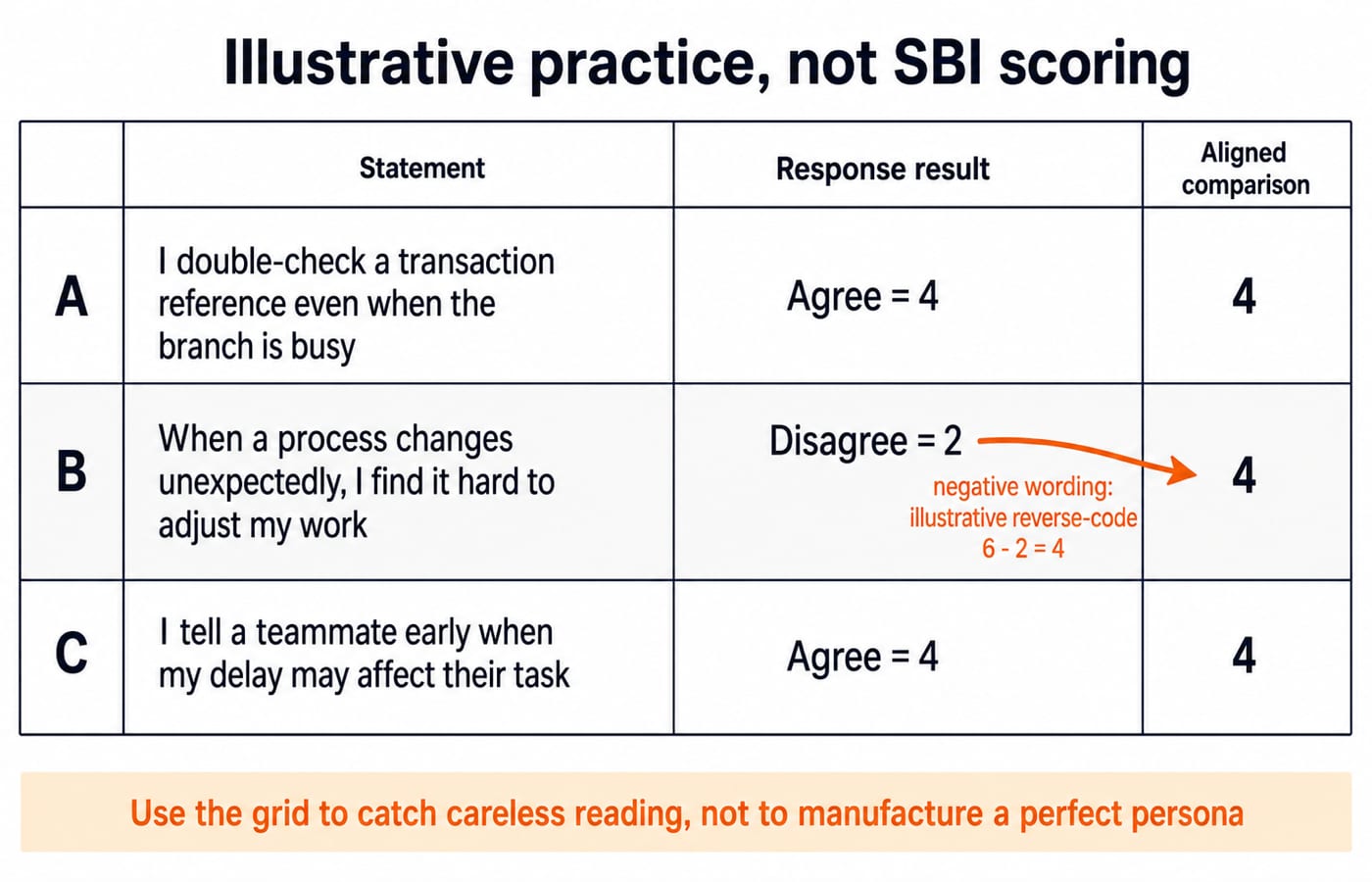 Illustrative practice, not SBI scoring

| | Statement | Response result | Aligned comparison |
|---|---|---|---|
| A | I double-check a transaction reference even when the branch is busy | Agree = 4 | 4 |
| B | When a process changes unexpectedly, I find it hard to adjust my work | Disagree = 2 negative wording: illustrative reverse-code 6 - 2 = 4 | 4 |
| C | I tell a teammate early when my delay may affect their task | Agree = 4 | 4 |

Use the grid to catch careless reading, not to manufacture a perfect persona